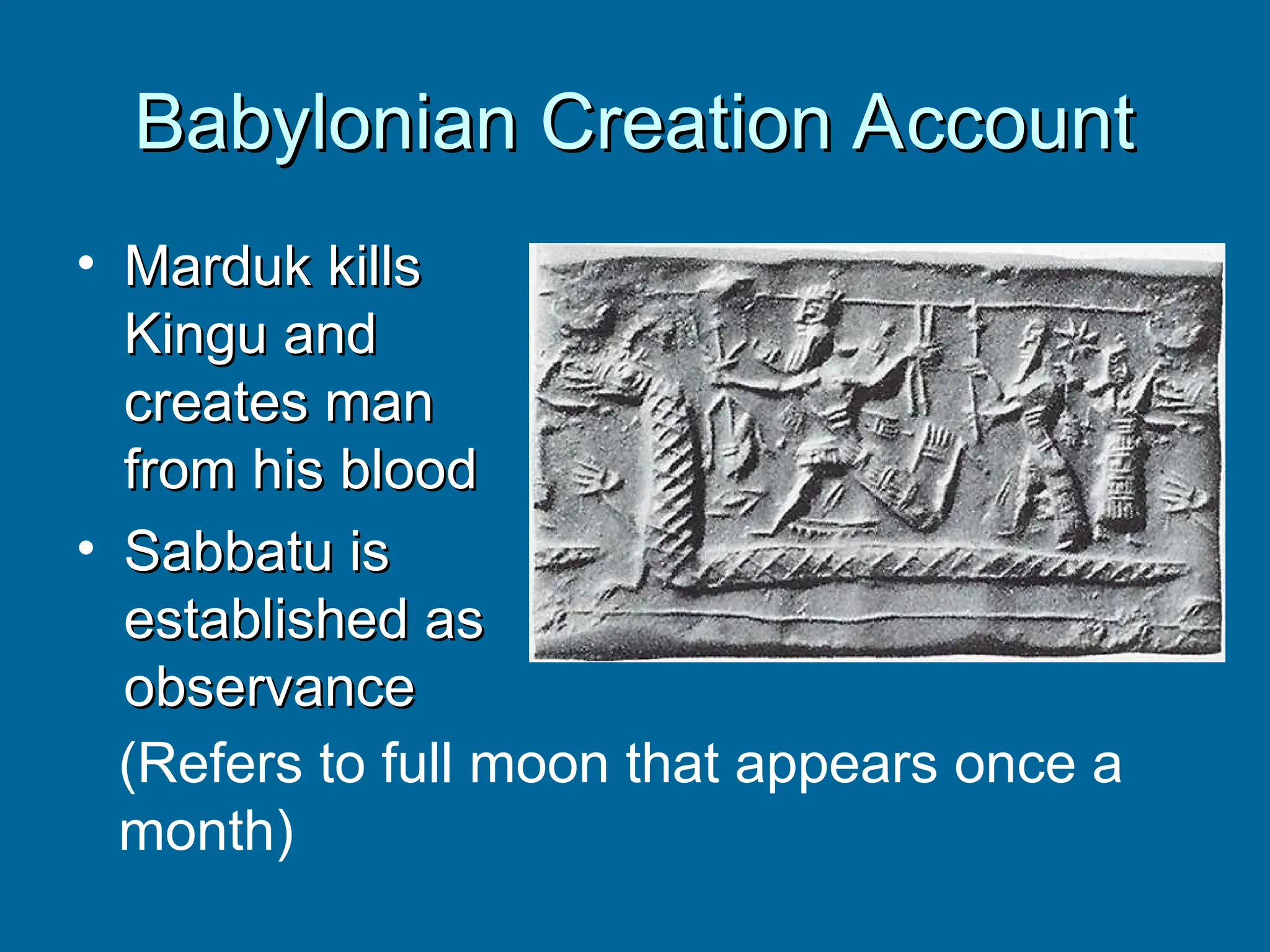 Babylonian Creation Account

• Marduk kills Kingu and creates man from his blood
• Sabbatu is established as observance

(Refers to full moon that appears once a month)